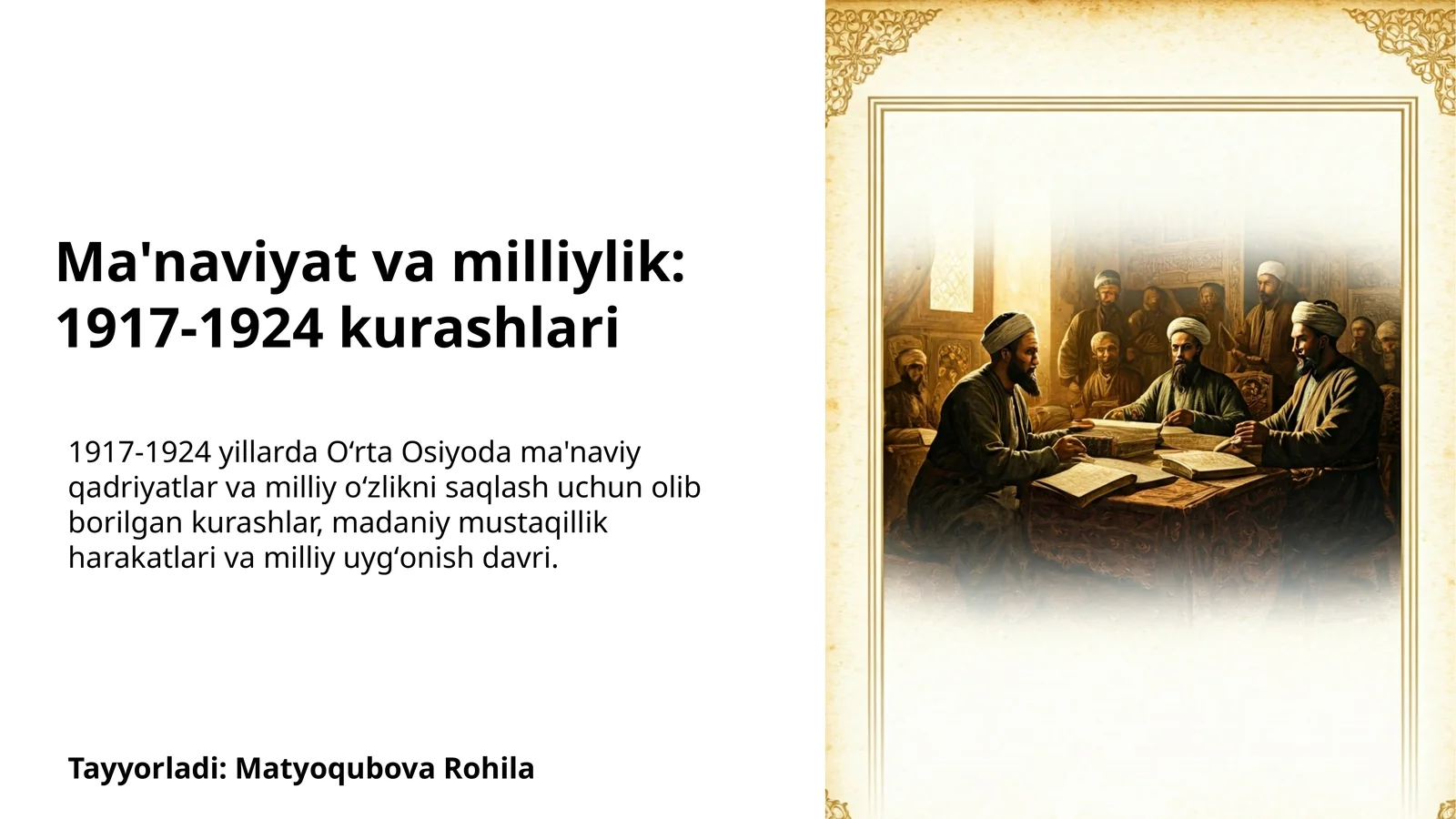 Ma'naviyat va milliylik: 1917-1924 kurashlari

1917-1924 yillarda O‘rta Osiyoda ma'naviy qadriyatlar va milliy o‘zlikni saqlash uchun olib borilgan kurashlar, madaniy mustaqillik harakatlari va milliy uyg‘onish davri.

Tayyorladi: Matyoqubova Rohila